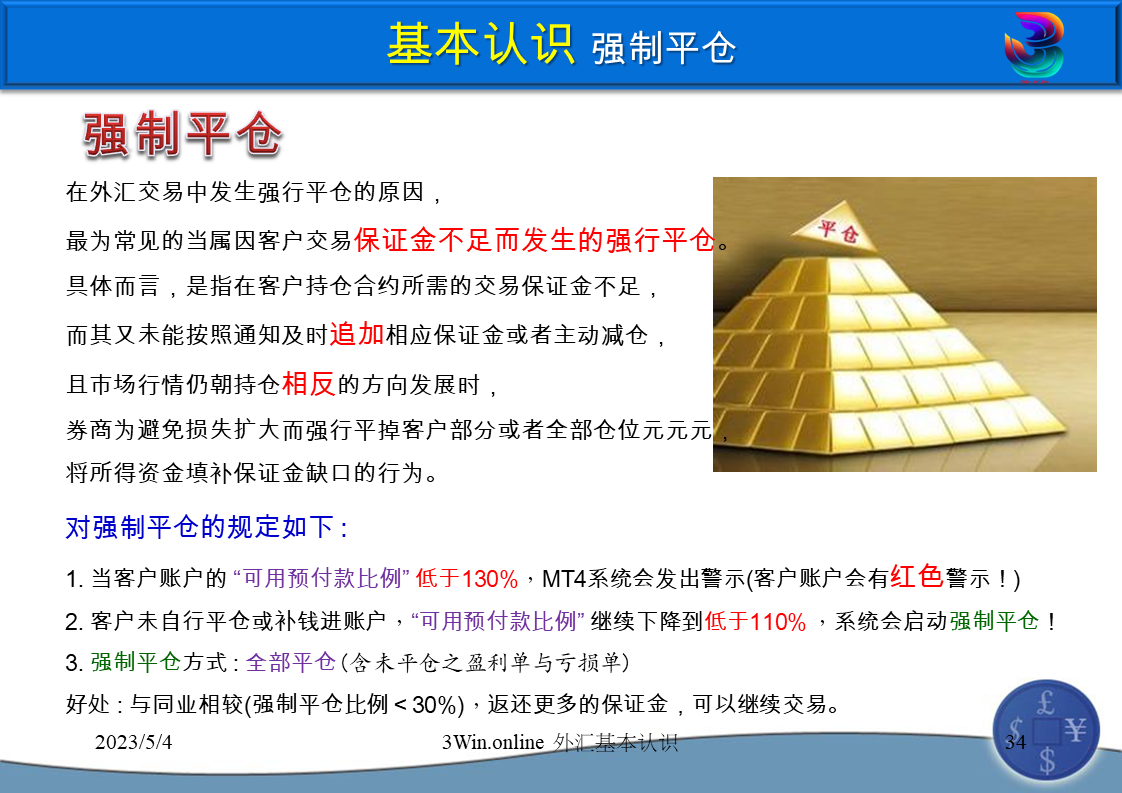 基本认识 强制平仓

强制平仓

在外汇交易中发生强行平仓的原因，

最为常见的当属因客户交易保证金不足而发生的强行平仓。

具体而言，是指在客户持仓合约所需的交易保证金不足，

而其又未能按照通知及时追加相应保证金或者主动减仓，

且市场行情仍朝持仓相反的方向发展时，

券商为避免损失扩大而强行平掉客户部分或者全部仓位元元元，

将所得资金填补保证金缺口的行为。

平仓

对强制平仓的规定如下：

1. 当客户账户的 “可用预付款比例” 低于130%，MT4系统会发出警示(客户账户会有红色警示！)

2. 客户未自行平仓或补钱进账户，“可用预付款比例” 继续下降到低于110% ，系统会启动强制平仓！

3. 强制平仓方式：全部平仓（含未平仓之盈利单与亏损单）

好处：与同业相较(强制平仓比例 < 30%)，返还更多的保证金，可以继续交易。

2023/5/4

3Win.online 外汇基本认识

34

£ $ ¥ $